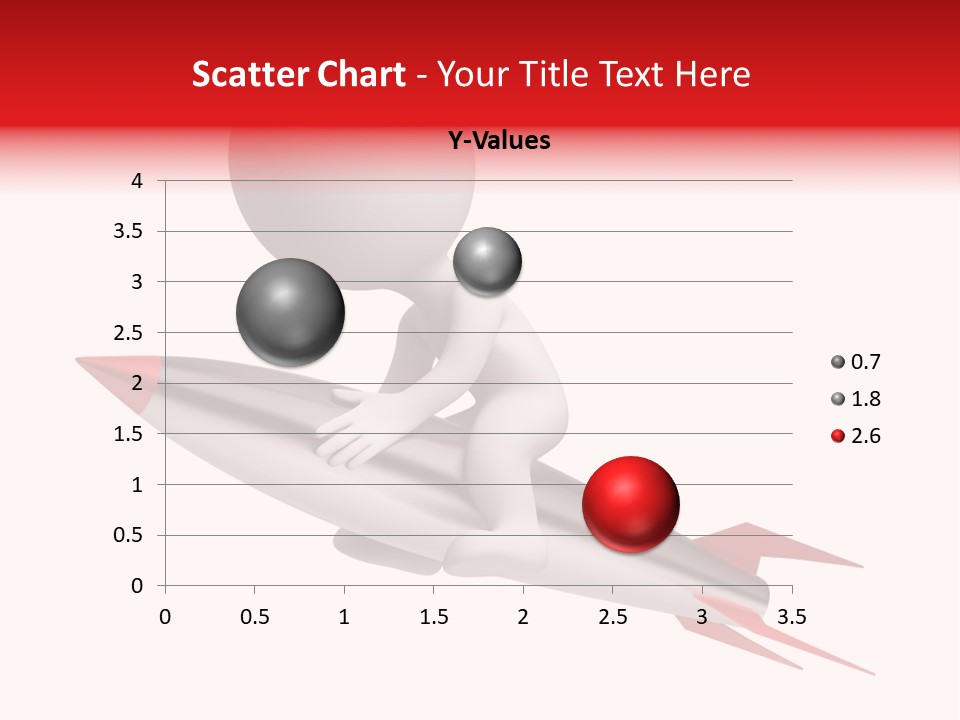 Scatter Chart - Your Title Text Here

Y-Values

4
3.5
3
2.5
2
1.5
1
0.5
0

0 0.5 1 1.5 2 2.5 3 3.5

0.7
1.8
2.6